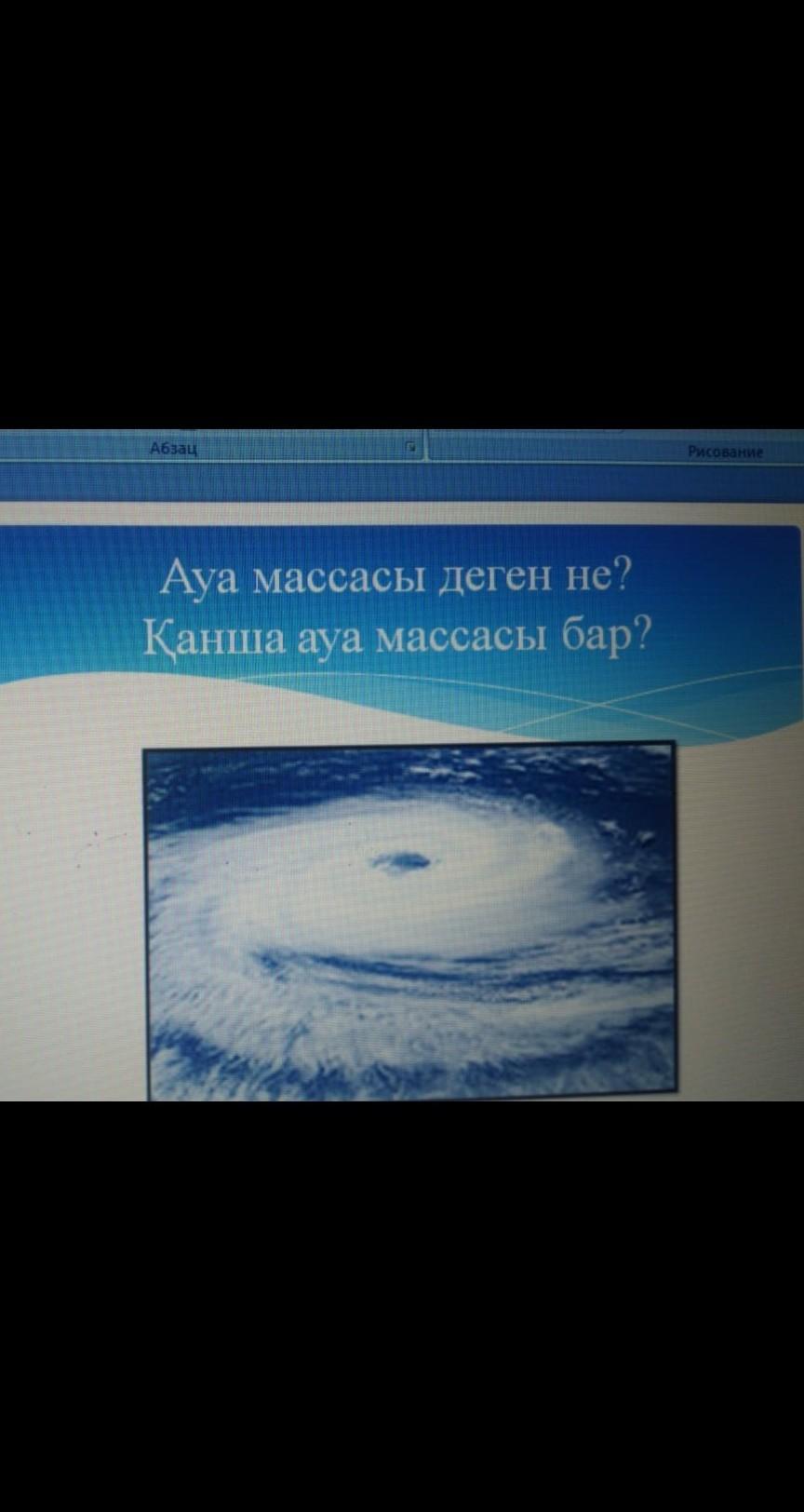 Абзац

Рисование

Ауа массасы деген не?
Қанша ауа массасы бар?